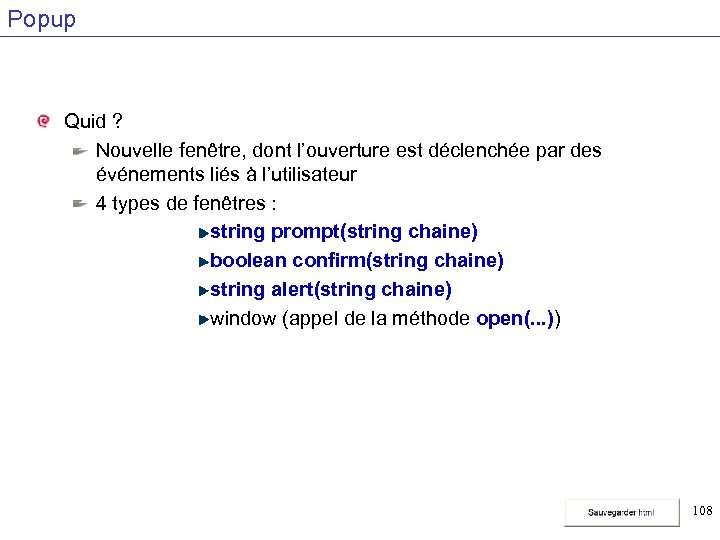 Popup

Quid ?

Nouvelle fenêtre, dont l'ouverture est déclenchée par des événements liés à l'utilisateur

4 types de fenêtres :

string prompt(string chaine)

boolean confirm(string chaine)

string alert(string chaine)

window (appel de la méthode open(...))

Sauvegarder html

108